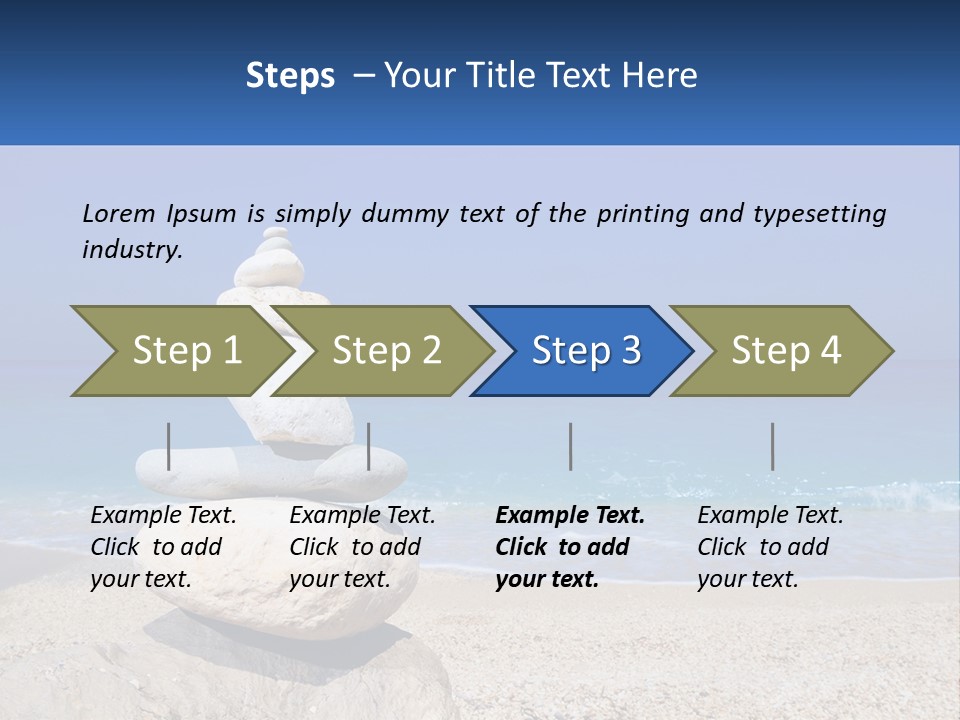 Steps – Your Title Text Here

Lorem Ipsum is simply dummy text of the printing and typesetting industry.

Step 1

Step 2

Step 3

Step 4

Example Text. Click to add your text.

Example Text. Click to add your text.

Example Text. Click to add your text.

Example Text. Click to add your text.